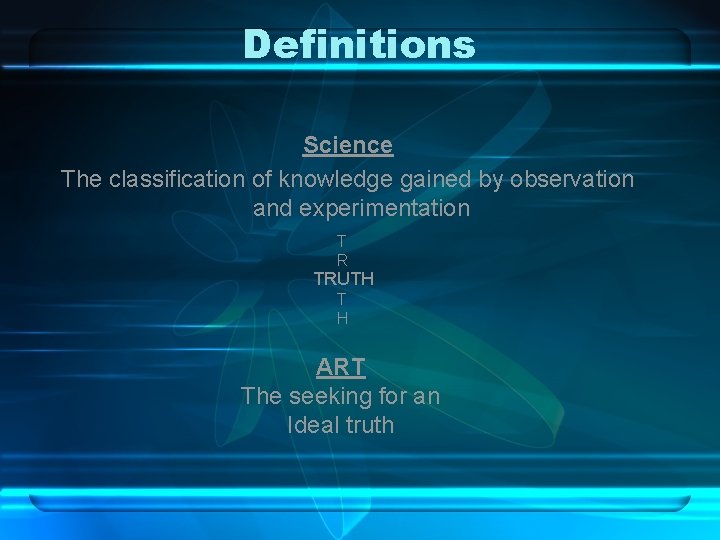 Definitions

Science
The classification of knowledge gained by observation and experimentation

T
R
TRUTH
T
H

ART
The seeking for an Ideal truth